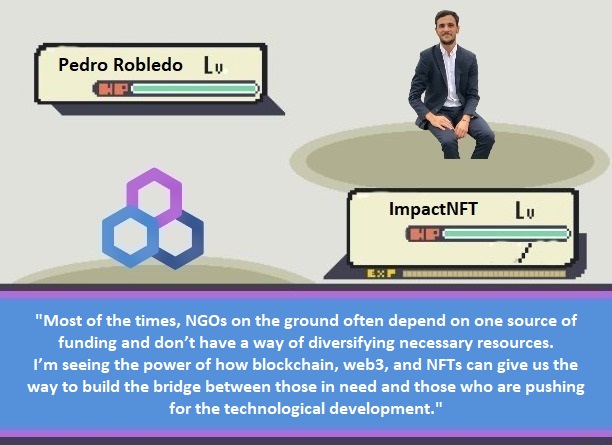 Pedro Robledo Lv

HP

ImpactNFT Lv

HP

/

EXP

"Most of the times, NGOs on the ground often depend on one source of funding and don't have a way of diversifying necessary resources. I'm seeing the power of how blockchain, web3, and NFTs can give us the way to build the bridge between those in need and those who are pushing for the technological development."